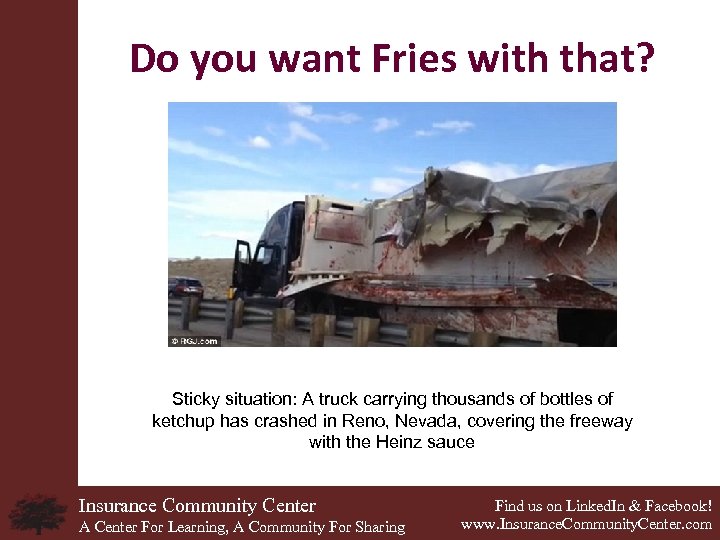 Do you want Fries with that?

© RGJ.com

Sticky situation: A truck carrying thousands of bottles of ketchup has crashed in Reno, Nevada, covering the freeway with the Heinz sauce

Insurance Community Center
A Center For Learning, A Community For Sharing

Find us on LinkedIn & Facebook!
www.InsuranceCommunityCenter.com